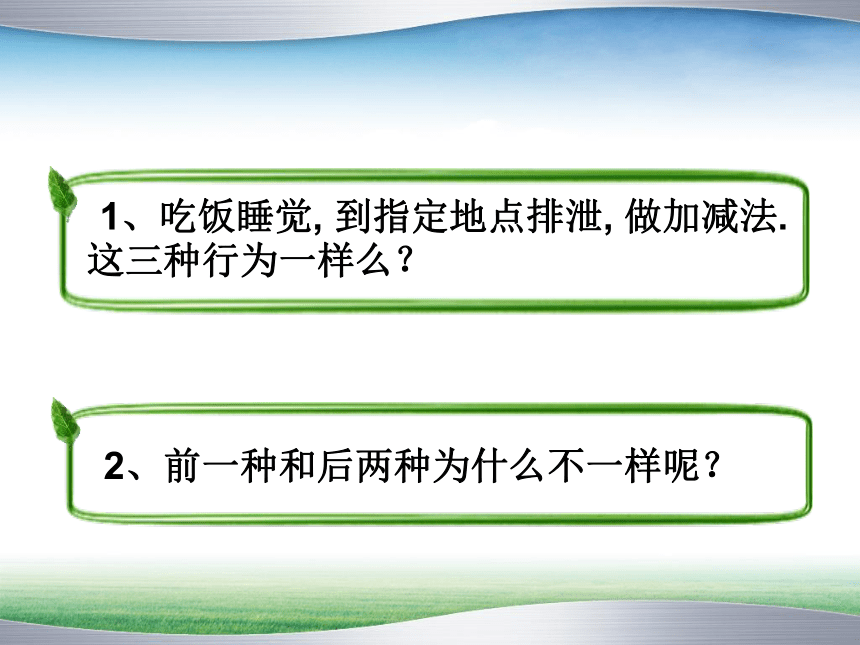 1、吃饭睡觉, 到指定地点排泄, 做加减法. 这三种行为一样么？

2、前一种和后两种为什么不一样呢？